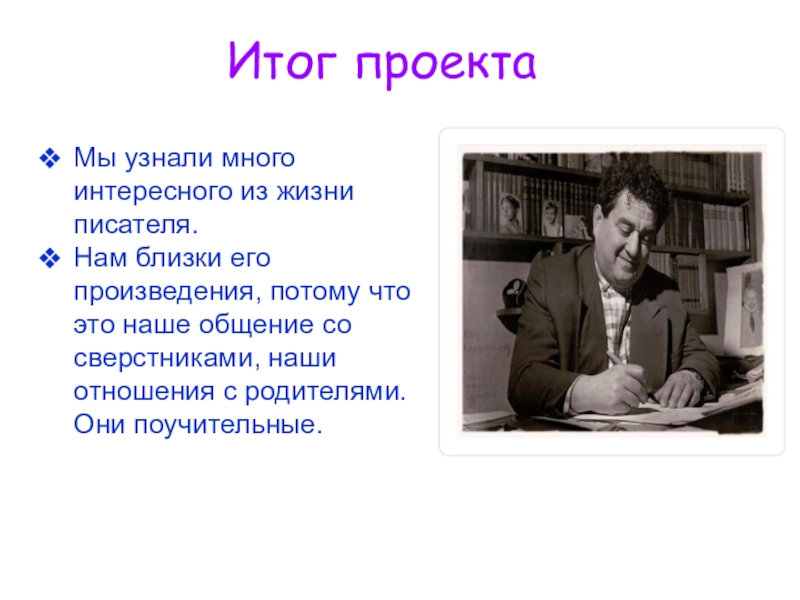 Итог проекта

❖ Мы узнали много интересного из жизни писателя.
❖ Нам близки его произведения, потому что это наше общение со сверстниками, наши отношения с родителями. Они поучительные.